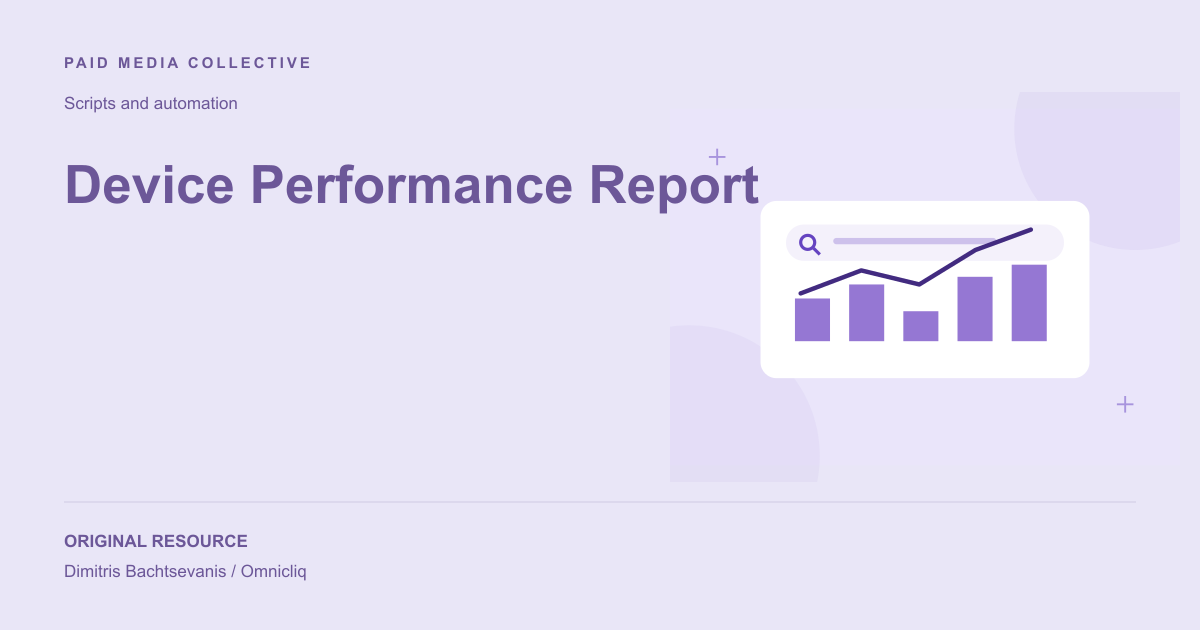 PAID MEDIA COLLECTIVE

Scripts and automation

Device Performance Report

ORIGINAL RESOURCE

Dimitris Bachtsevanis / Omnicliq